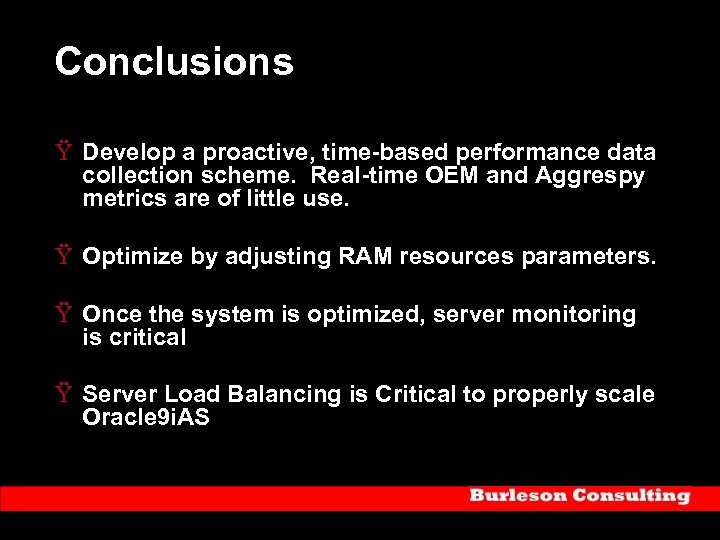 Conclusions

Ÿ Develop a proactive, time-based performance data collection scheme. Real-time OEM and Aggrespy metrics are of little use.

Ÿ Optimize by adjusting RAM resources parameters.

Ÿ Once the system is optimized, server monitoring is critical

Ÿ Server Load Balancing is Critical to properly scale Oracle9iAS

Burleson Consulting